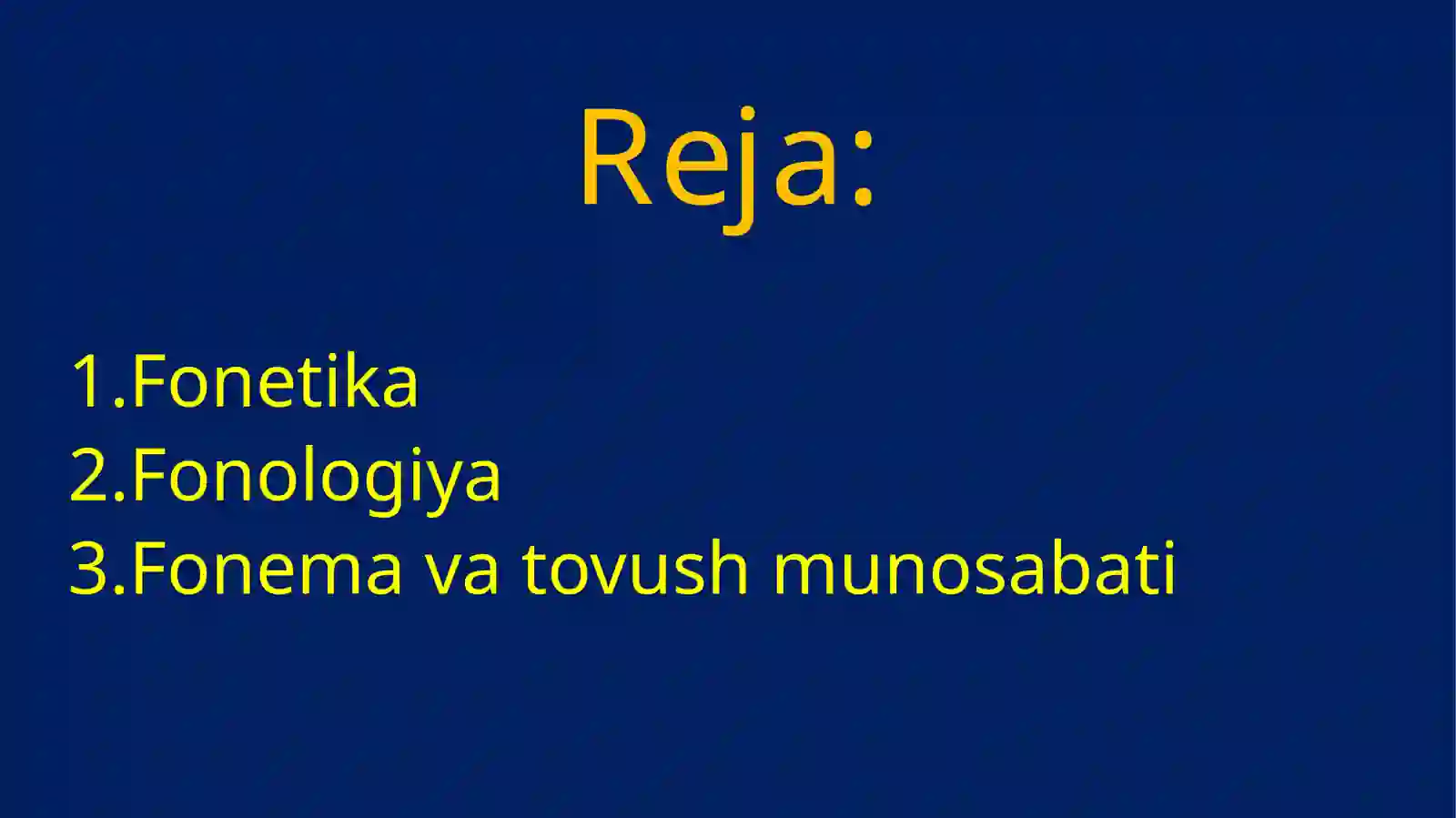 Reja:

1.Fonetika
2.Fonologiya
3.Fonema va tovush munosabati